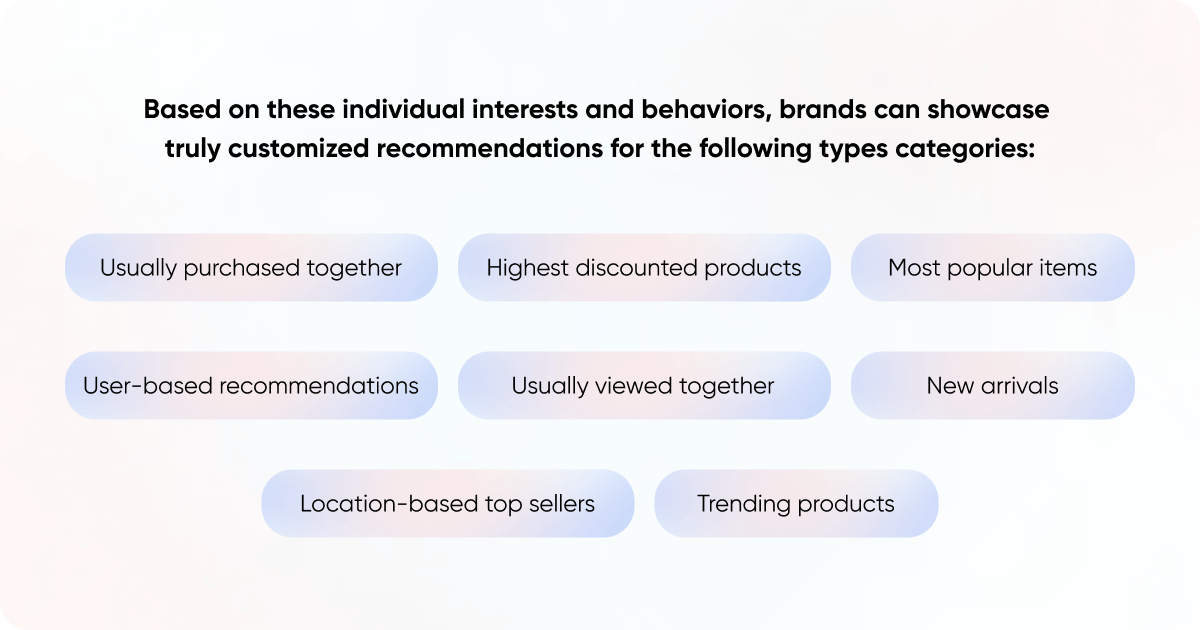 Based on these individual interests and behaviors, brands can showcase truly customized recommendations for the following types categories:

Usually purchased together

Highest discounted products

Most popular items

User-based recommendations

Usually viewed together

New arrivals

Location-based top sellers

Trending products